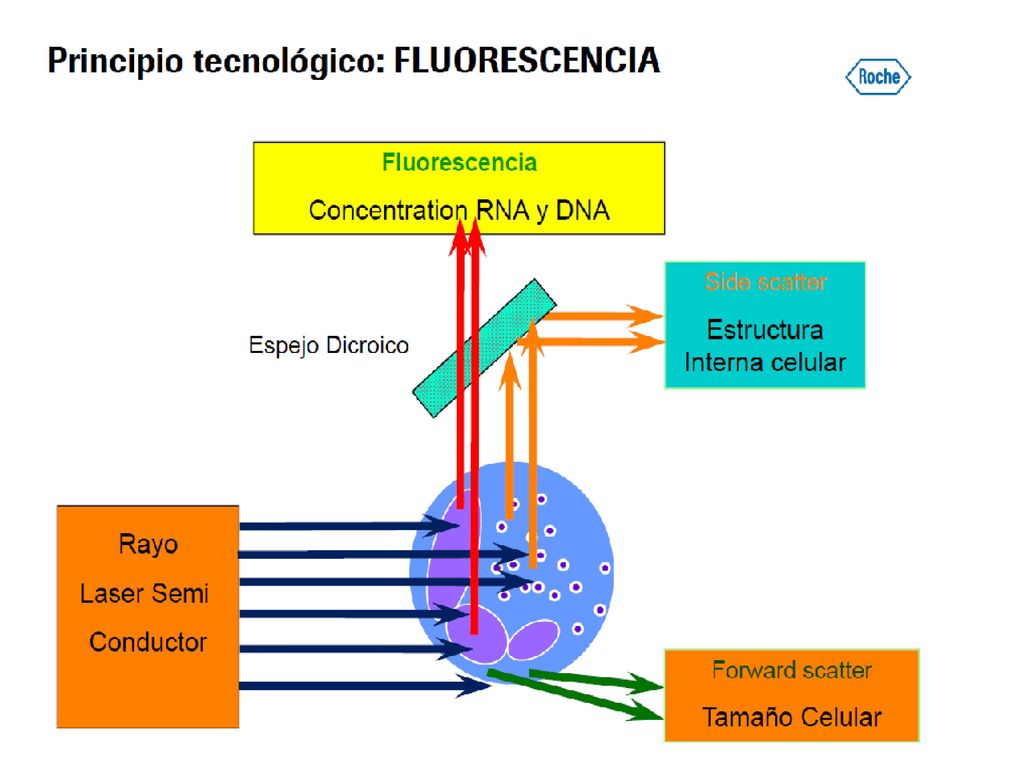 Principio tecnológico: FLUORESCENCIA

Roche

Fluorescencia

Concentration RNA y DNA

Side scatter

Estructura Interna celular

Espejo Dicroico

Rayo

Laser Semi

Conductor

Forward scatter

Tamaño Celular